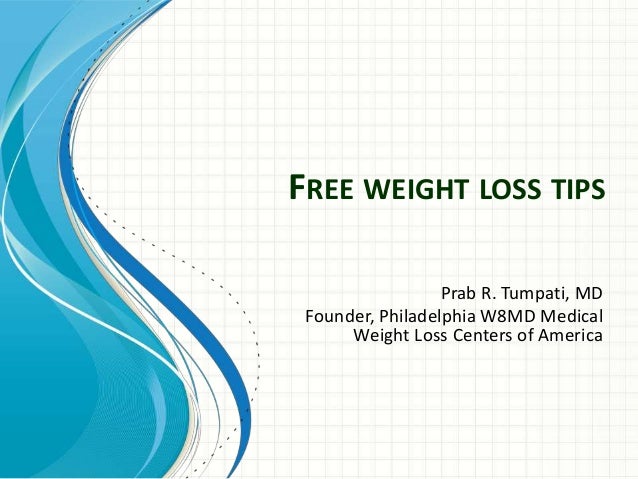 FREE WEIGHT LOSS TIPS

Prab R. Tumpati, MD
Founder, Philadelphia W8MD Medical Weight Loss Centers of America